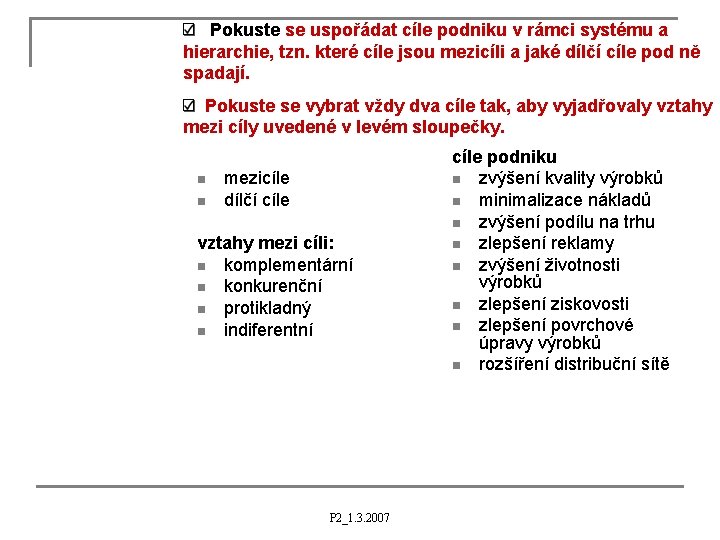 ☑ Pokuste se uspořádat cíle podniku v rámci systému a hierarchie, tzn. které cíle jsou mezicíli a jaké dílčí cíle pod ně spadají.

☑ Pokuste se vybrat vždy dva cíle tak, aby vyjadřovaly vztahy mezi cíly uvedené v levém sloupečky.

- mezicíle
- dílčí cíle

vztahy mezi cíli:
- komplementární
- konkurenční
- protikladný
- indiferentní

cíle podniku
- zvýšení kvality výrobků
- minimalizace nákladů
- zvýšení podílu na trhu
- zlepšení reklamy
- zvýšení životnosti výrobků
- zlepšení ziskovosti
- zlepšení povrchové úpravy výrobků
- rozšíření distribuční sítě

P2_1.3.2007